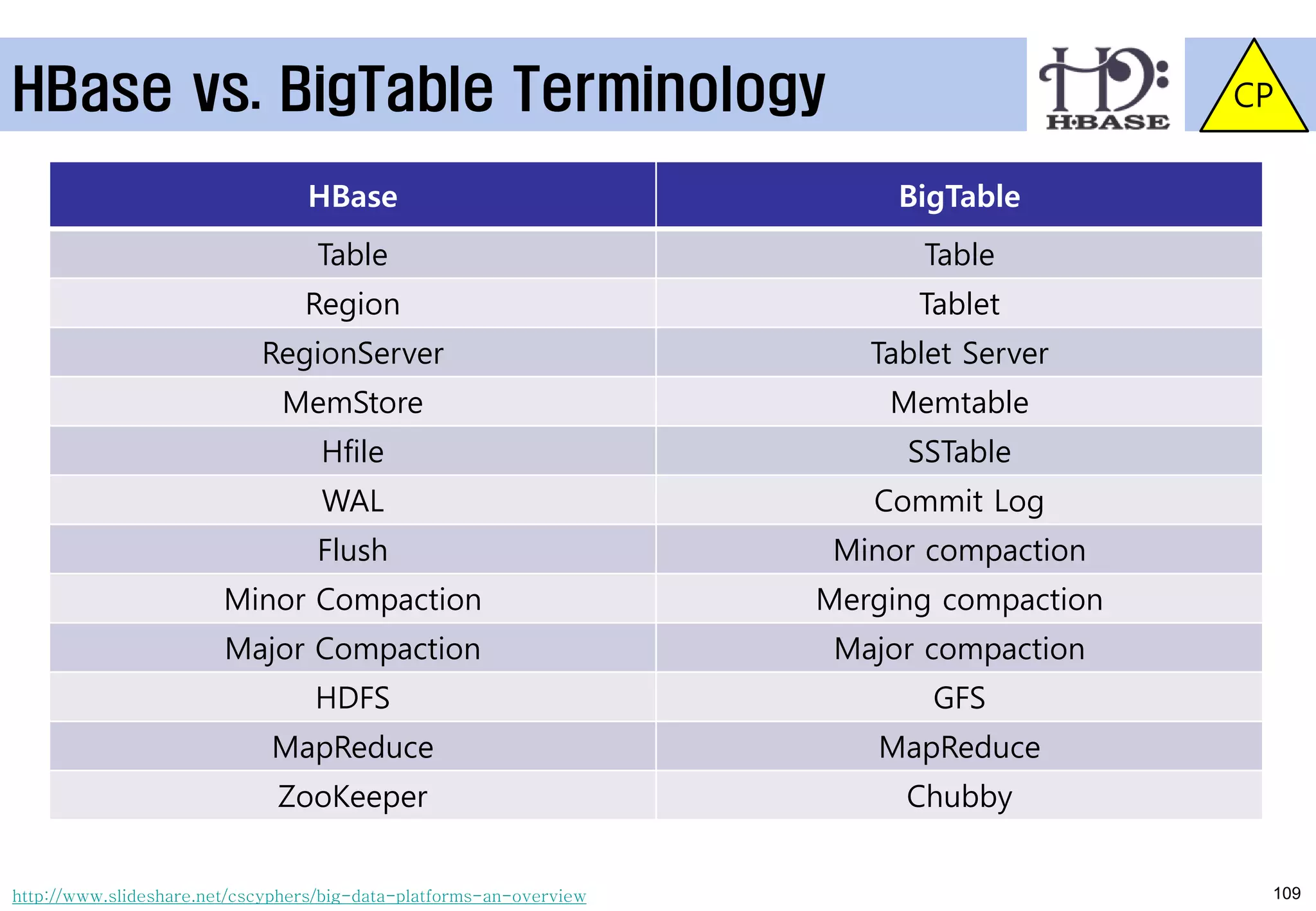 HBase vs. BigTable Terminology

H·BASE

CP

| HBase | BigTable |
|---|---|
| Table | Table |
| Region | Tablet |
| RegionServer | Tablet Server |
| MemStore | Memtable |
| Hfile | SSTable |
| WAL | Commit Log |
| Flush | Minor compaction |
| Minor Compaction | Merging compaction |
| Major Compaction | Major compaction |
| HDFS | GFS |
| MapReduce | MapReduce |
| ZooKeeper | Chubby |

http://www.slideshare.net/cscyphers/big-data-platforms-an-overview

109